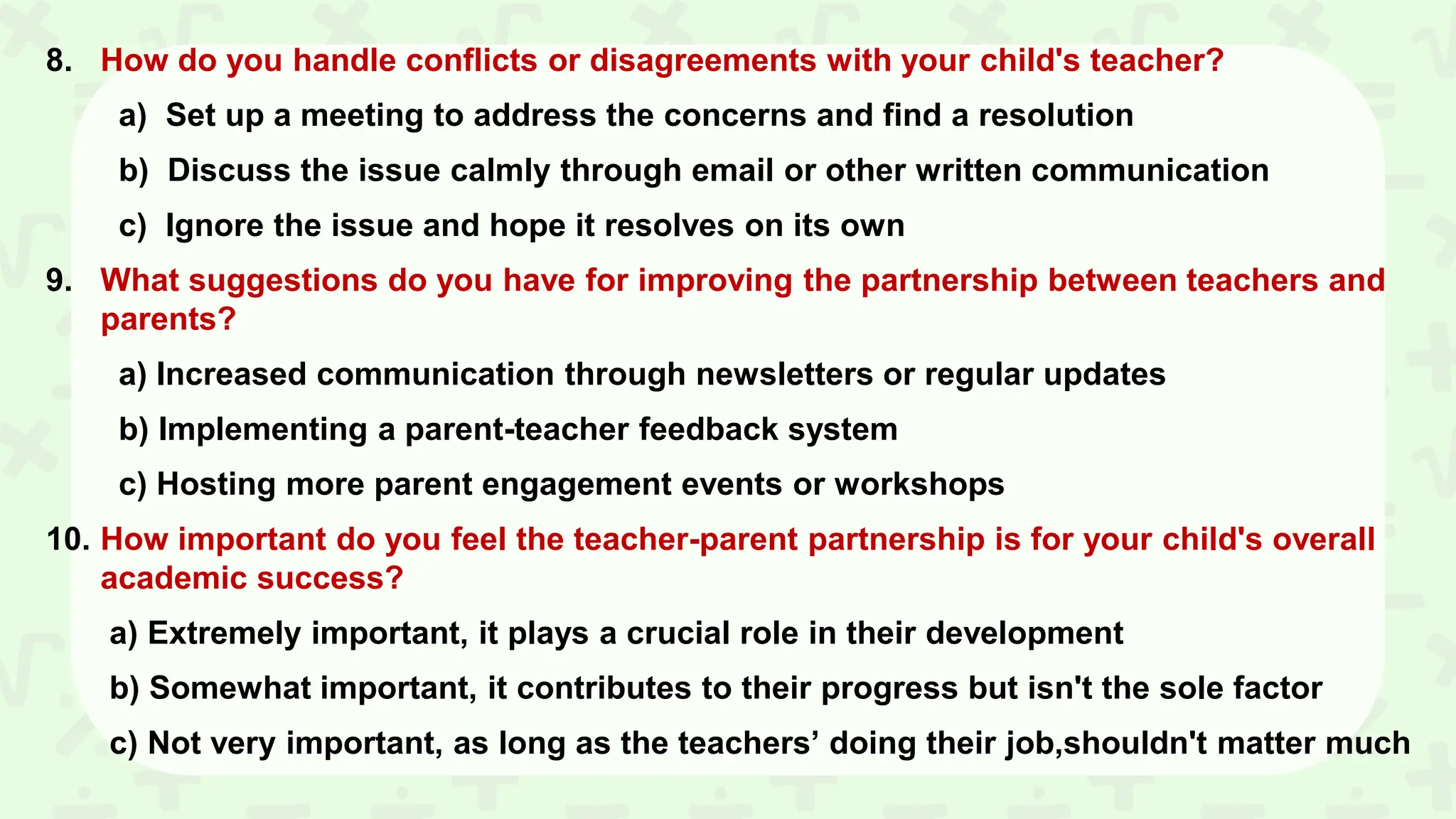 8. How do you handle conflicts or disagreements with your child's teacher?

a) Set up a meeting to address the concerns and find a resolution

b) Discuss the issue calmly through email or other written communication

c) Ignore the issue and hope it resolves on its own

9. What suggestions do you have for improving the partnership between teachers and parents?

a) Increased communication through newsletters or regular updates

b) Implementing a parent-teacher feedback system

c) Hosting more parent engagement events or workshops

10. How important do you feel the teacher-parent partnership is for your child's overall academic success?

a) Extremely important, it plays a crucial role in their development

b) Somewhat important, it contributes to their progress but isn't the sole factor

c) Not very important, as long as the teachers’ doing their job,shouldn't matter much